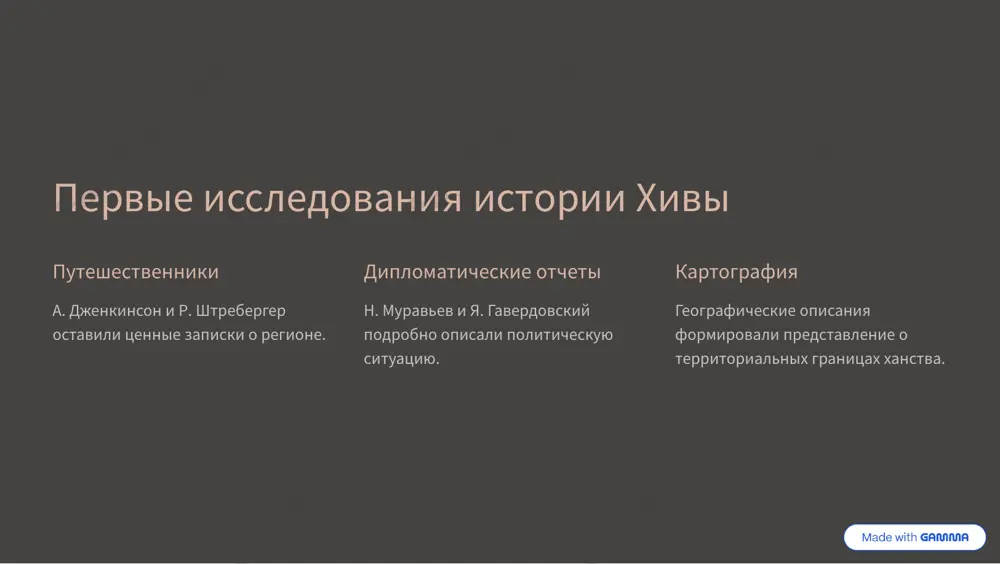 Первые исследования истории Хивы

Путешественники

А. Дженкинсон и Р. Штребергер оставили ценные записки о регионе.

Дипломатические отчеты

Н. Муравьев и Я. Гавердовский подробно описали политическую ситуацию.

Картография

Географические описания формировали представление о территориальных границах ханства.

Made with GAMMA